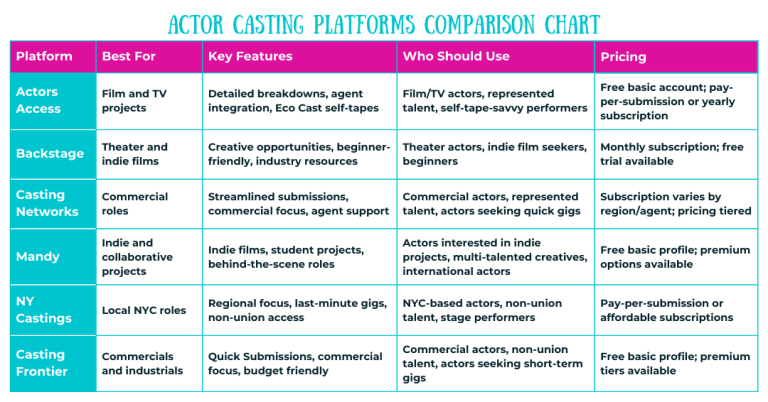 ACTOR CASTING PLATFORMS COMPARISON CHART

| Platform | Best For | Key Features | Who Should Use | Pricing |
|---|---|---|---|---|
| Actors Access | Film and TV projects | Detailed breakdowns, agent integration, Eco Cast self-tapes | Film/TV actors, represented talent, self-tape-savvy performers | Free basic account; pay-per-submission or yearly subscription |
| Backstage | Theater and indie films | Creative opportunities, beginner-friendly, industry resources | Theater actors, indie film seekers, beginners | Monthly subscription; free trial available |
| Casting Networks | Commercial roles | Streamlined submissions, commercial focus, agent support | Commercial actors, represented talent, actors seeking quick gigs | Subscription varies by region/agent; pricing tiered |
| Mandy | Indie and collaborative projects | Indie films, student projects, behind-the-scene roles | Actors interested in indie projects, multi-talented creatives, international actors | Free basic profile; premium options available |
| NY Castings | Local NYC roles | Regional focus, last-minute gigs, non-union access | NYC-based actors, non-union talent, stage performers | Pay-per-submission or affordable subscriptions |
| Casting Frontier | Commercials and industrials | Quick Submissions, commercial focus, budget friendly | Commercial actors, non-union talent, actors seeking short-term gigs | Free basic profile; premium tiers available |